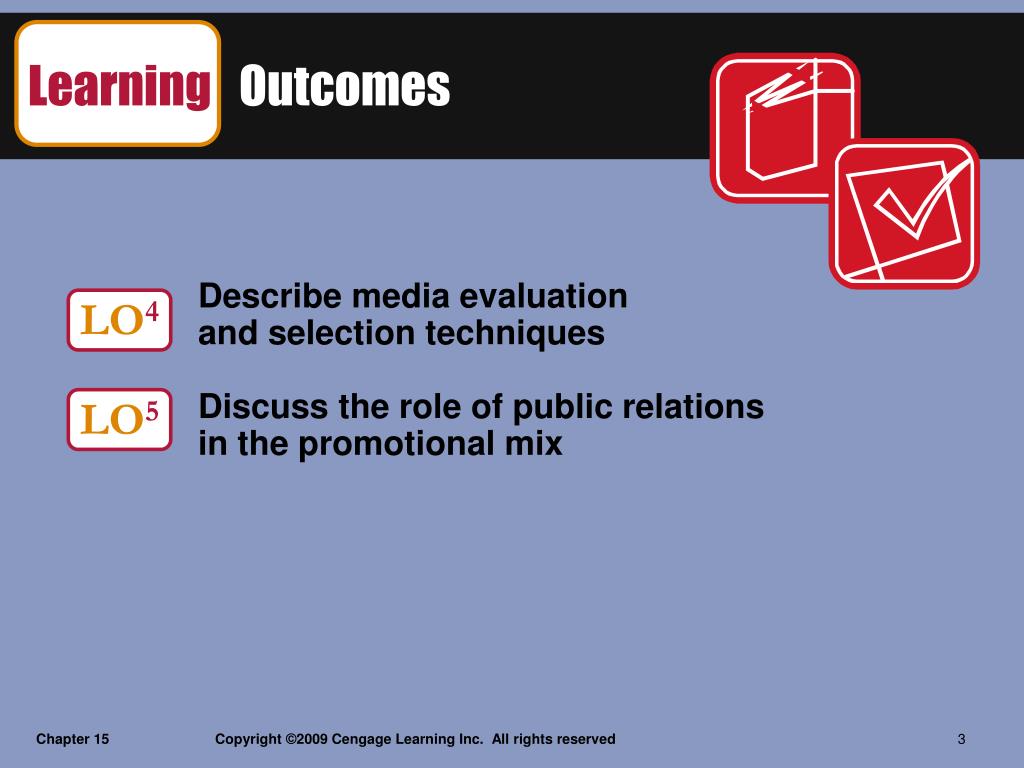 Learning Outcomes

LO$^4$ Describe media evaluation and selection techniques

LO$^5$ Discuss the role of public relations in the promotional mix

Chapter 15

Copyright ©2009 Cengage Learning Inc. All rights reserved

3